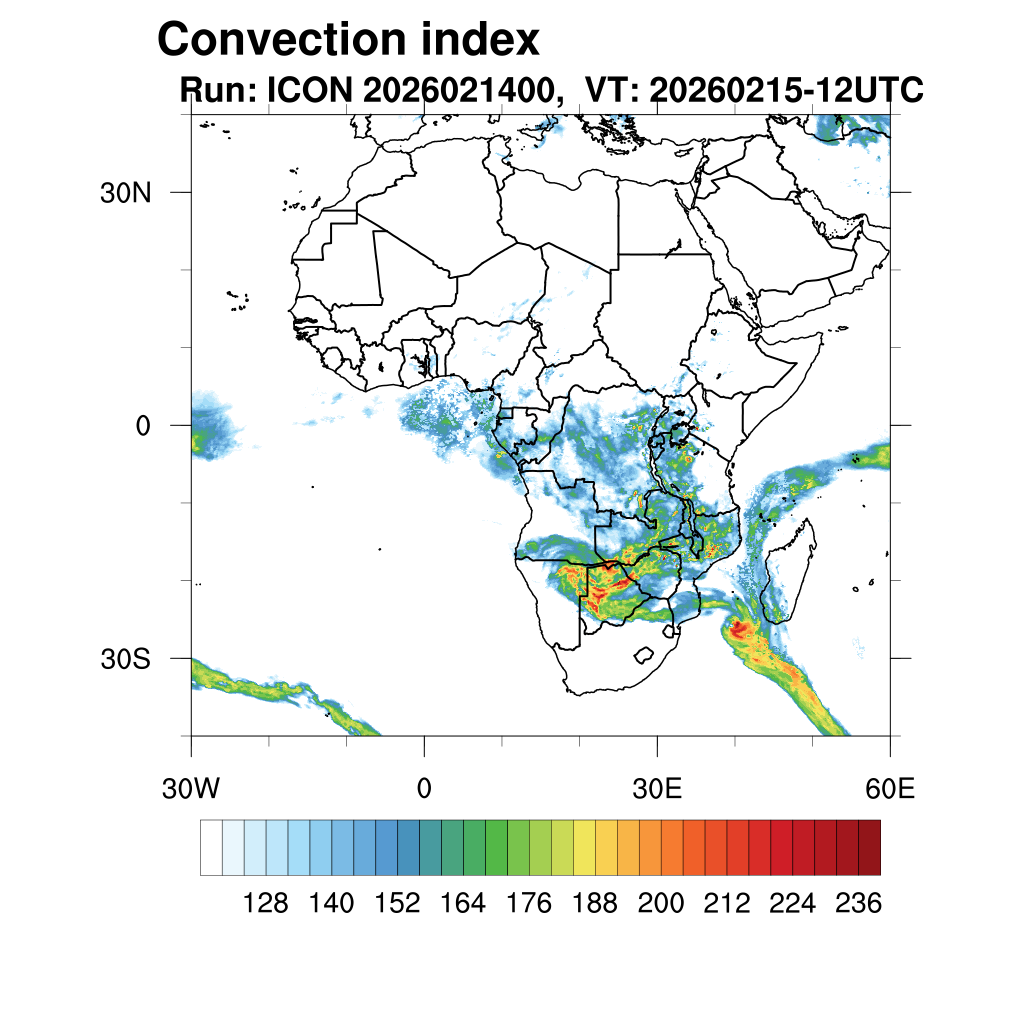 Convection index
Run: ICON 2026021400, VT: 20260215-12UTC

30N
0
30S

30W
0
30E
60E

128 140 152 164 176 188 200 212 224 236